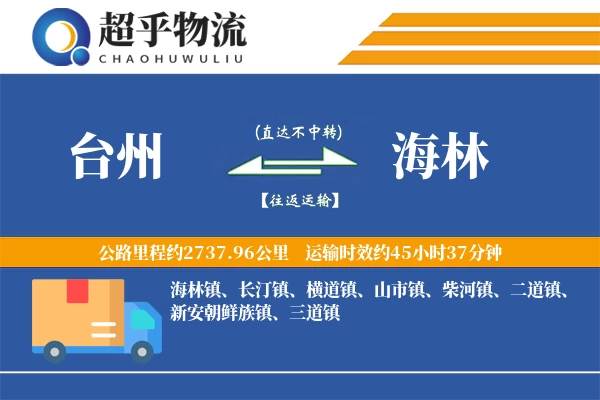 超乎物流
CHAOHUWULIU

台州

(直达不中转)

【往返运输】

海林

公路里程约2737.96公里　运输时效约45小时37分钟

海林镇、长汀镇、横道镇、山市镇、柴河镇、二道镇、新安朝鲜族镇、三道镇